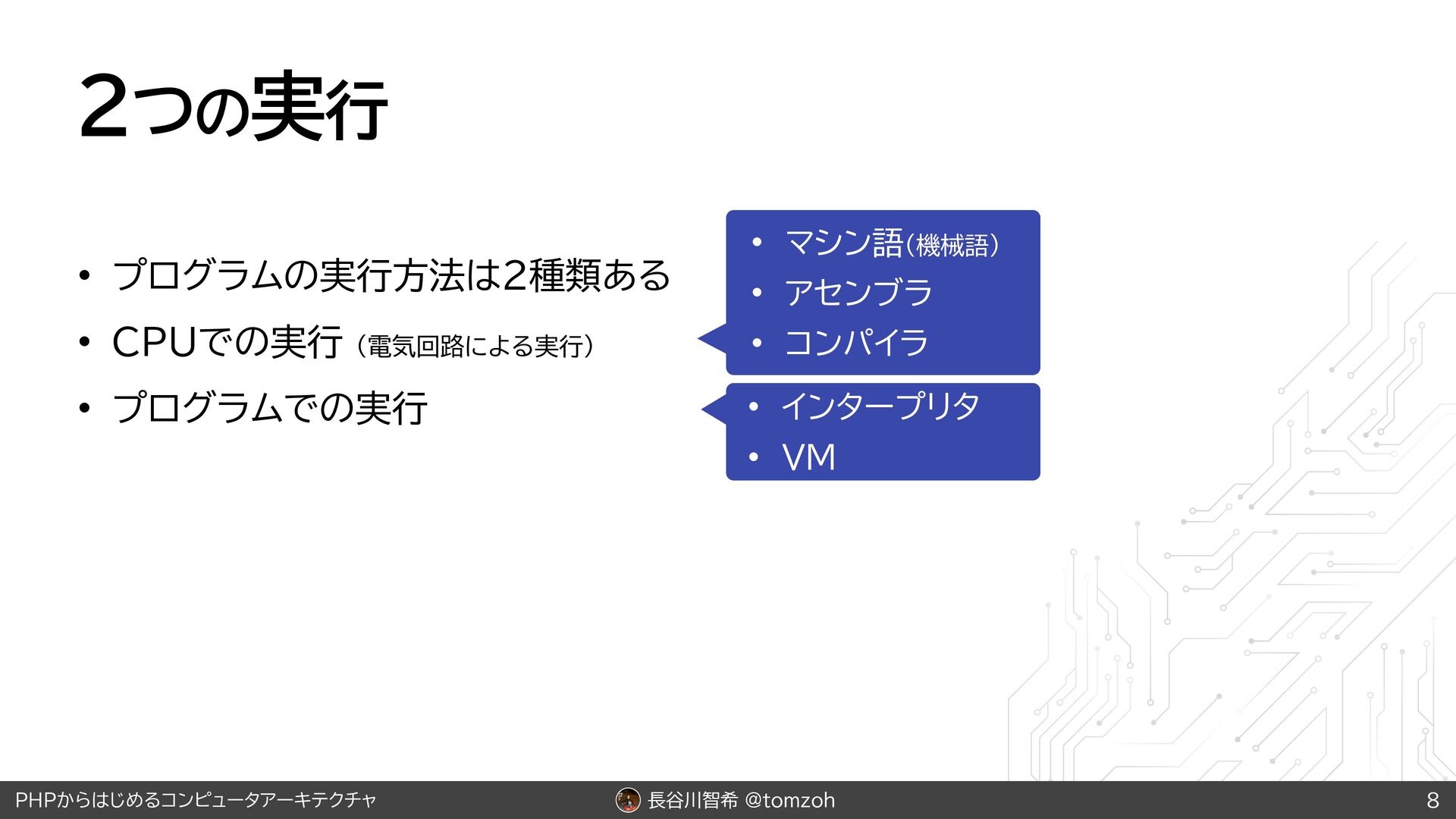 2つの実行

• プログラムの実行方法は2種類ある
• CPUでの実行（電気回路による実行）
• プログラムでの実行

• マシン語(機械語)
• アセンブラ
• コンパイラ

• インタープリタ
• VM

PHPからはじめるコンピュータアーキテクチャ

長谷川智希 @tomzoh

8